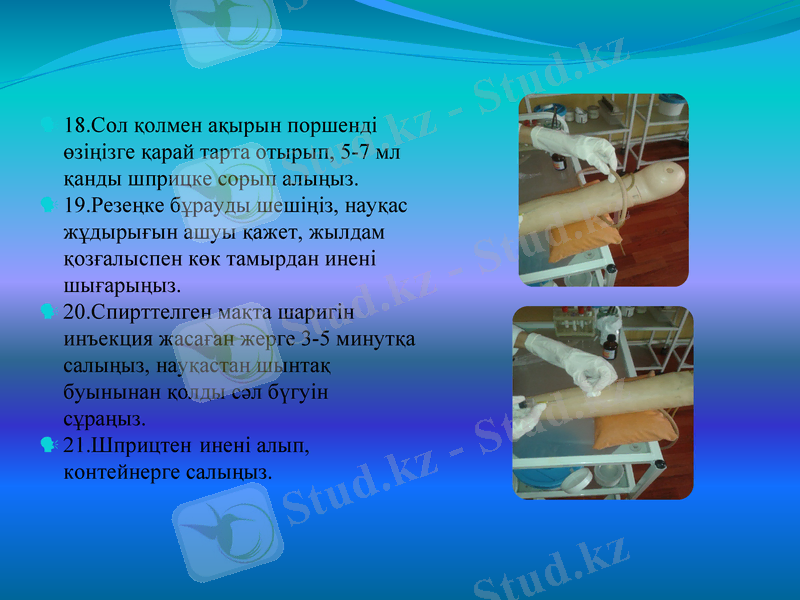 18.Сол қолмен ақырын поршенді өзіңізге қарай тарта отырып, 5-7 мл қанды шприцке сорып алыңыз.

19.Резеңке бұрауды шешіңіз, науқас жұдырығын ашуы қажет, жылдам қозғалыспен көк тамырдан инені шығарыңыз.

20.Спирттелген мақта шаригін инъекция жасаған жерге 3-5 минутқа салыңыз, науқастан шынтақ буынынан қолды сәл бүгуін сұраңыз.

21.Шприцтен инені алып, контейнерге салыңыз.

Stud.kz - Stud.kz
Stud.kz - Stud.kz
Stud.kz - Stud.kz
Stud.kz